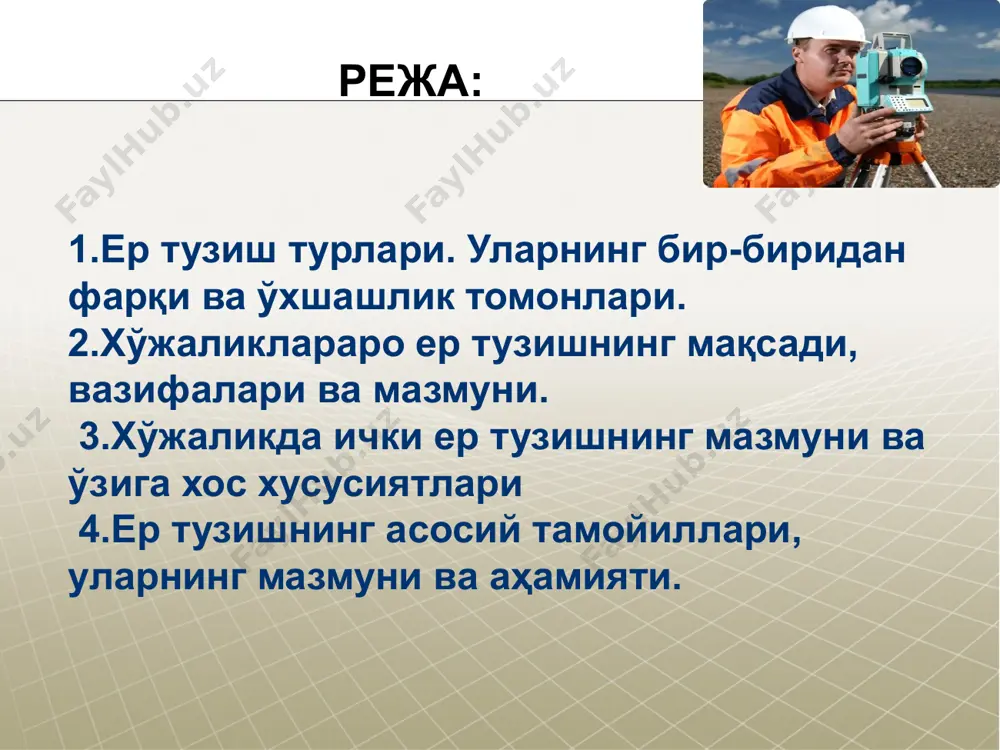 РЕЖА:

FaylHub.uz

1.Ер тузиш турлари. Уларнинг бир-биридан фарқи ва ўхшашлик томонлари.
2.Хўжаликлараро ер тузишнинг мақсади, вазифалари ва мазмуни.
3.Хўжаликда ички ер тузишнинг мазмуни ва ўзига хос хусусиятлари
4.Ер тузишнинг асосий тамойиллари, уларнинг мазмуни ва аҳамияти.